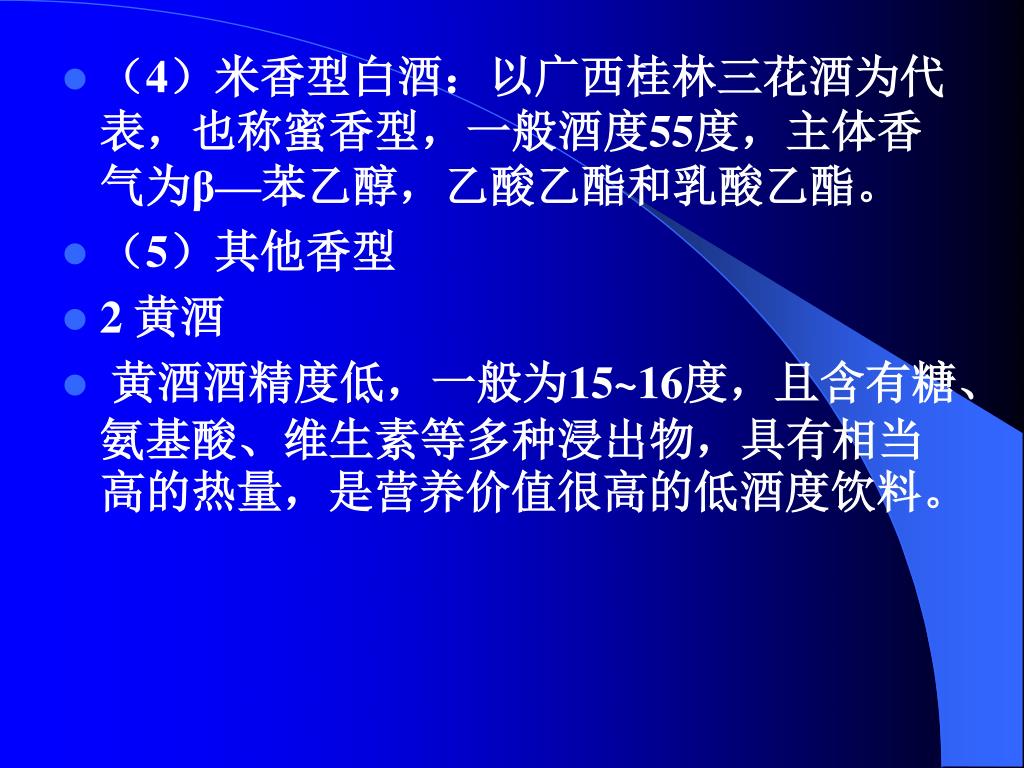 （4）米香型白酒：以广西桂林三花酒为代表，也称蜜香型，一般酒度55度，主体香气为β—苯乙醇，乙酸乙酯和乳酸乙酯。

（5）其他香型

2 黄酒

黄酒酒精度低，一般为15~16度，且含有糖、氨基酸、维生素等多种浸出物，具有相当高的热量，是营养价值很高的低酒度饮料。